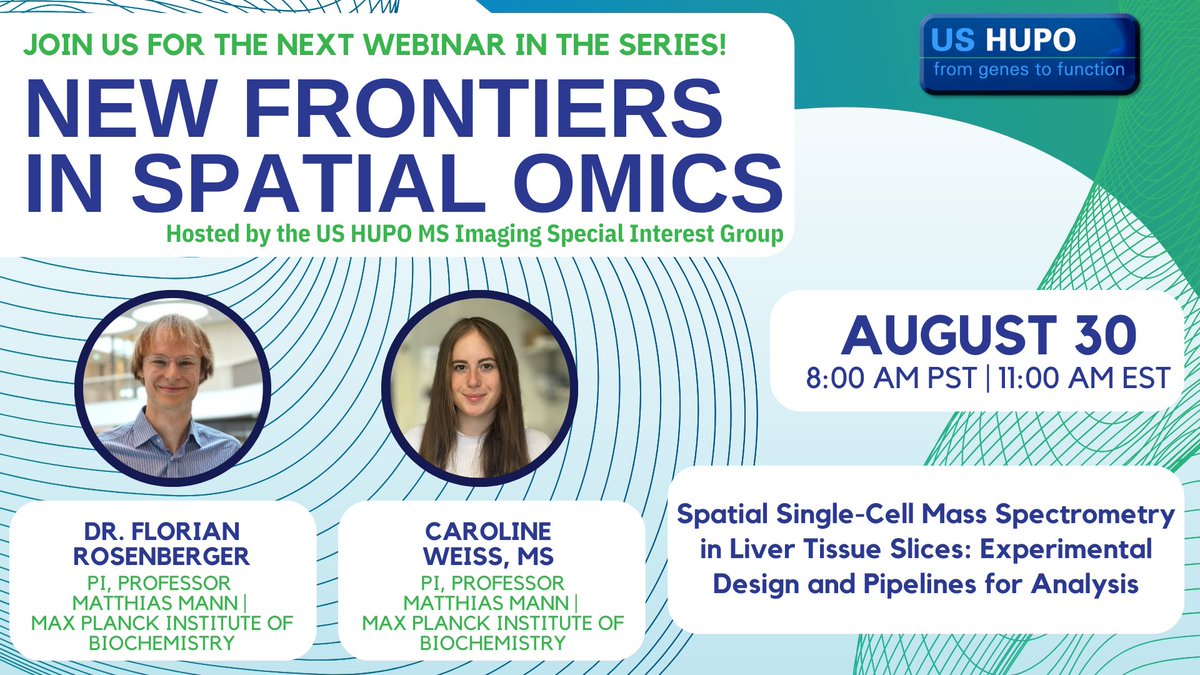 JOIN US FOR THE NEXT WEBINAR IN THE SERIES!

NEW FRONTIERS IN SPATIAL OMICS

Hosted by the US HUPO MS Imaging Special Interest Group

US HUPO
from genes to function

AUGUST 30
8:00 AM PST | 11:00 AM EST

DR. FLORIAN ROSENBERGER
PI, PROFESSOR MATTHIAS MANN | MAX PLANCK INSTITUTE OF BIOCHEMISTRY

CAROLINE WEISS, MS
PI, PROFESSOR MATTHIAS MANN | MAX PLANCK INSTITUTE OF BIOCHEMISTRY

Spatial Single-Cell Mass Spectrometry in Liver Tissue Slices: Experimental Design and Pipelines for Analysis